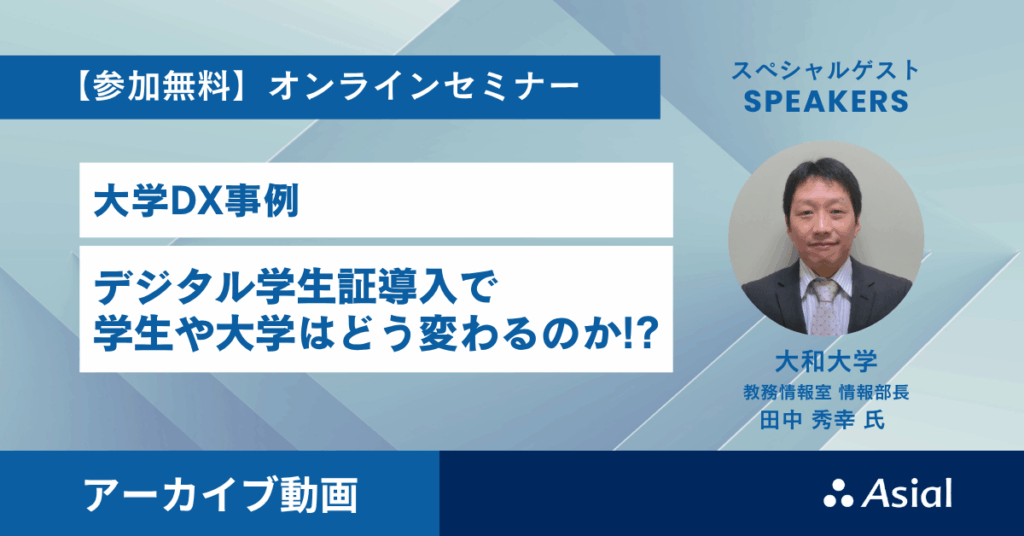 【参加無料】オンラインセミナー

スペシャルゲスト
SPEAKERS

大学DX事例

デジタル学生証導入で
学生や大学はどう変わるのか!?

大和大学
教務情報室 情報部長
田中 秀幸 氏

アーカイブ動画

Asial